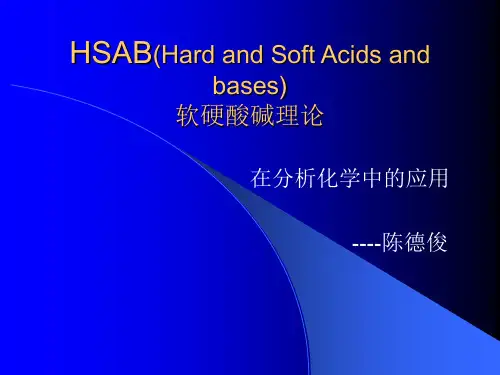 HSAB(Hard and Soft Acids and bases)
软硬酸碱理论

在分析化学中的应用

----陈德俊